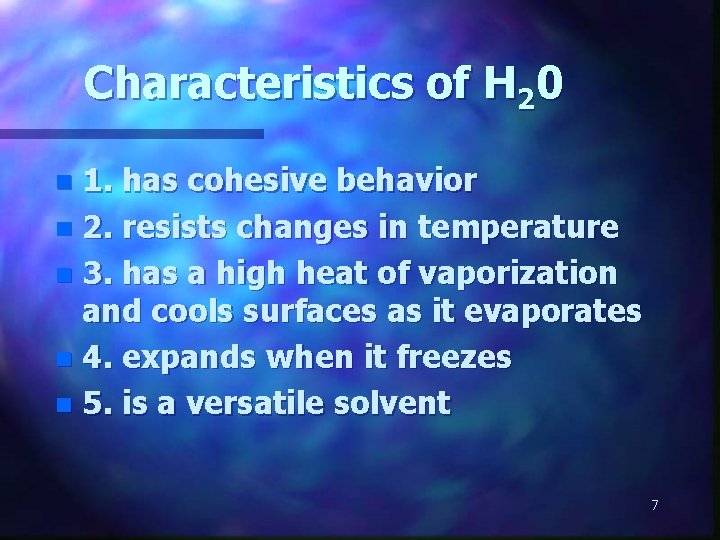 Characteristics of $H_20$

- 1. has cohesive behavior
- 2. resists changes in temperature
- 3. has a high heat of vaporization and cools surfaces as it evaporates
- 4. expands when it freezes
- 5. is a versatile solvent

7